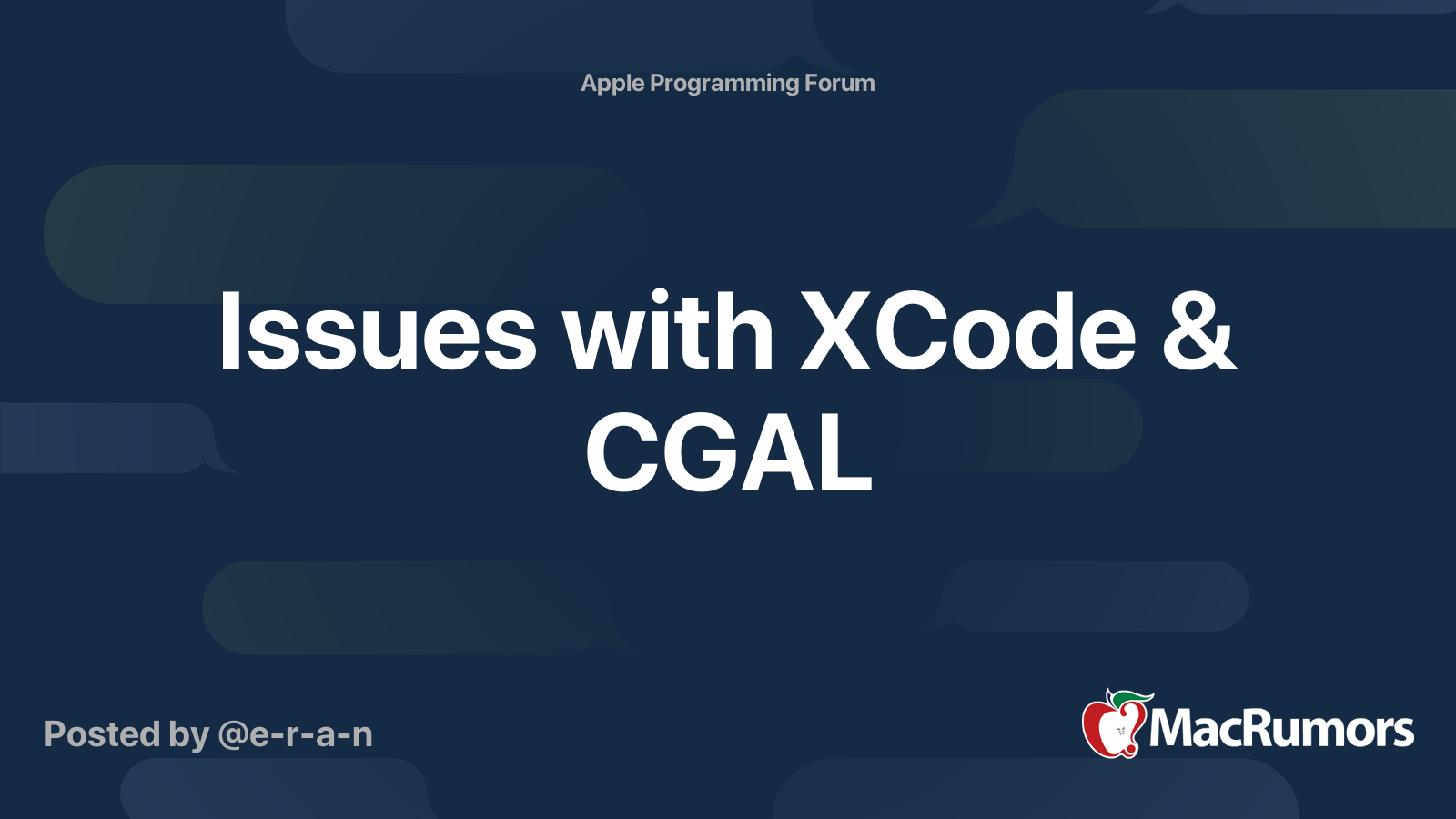 Apple Programming Forum

Issues with XCode & CGAL

Posted by @e-r-a-n

MacRumors